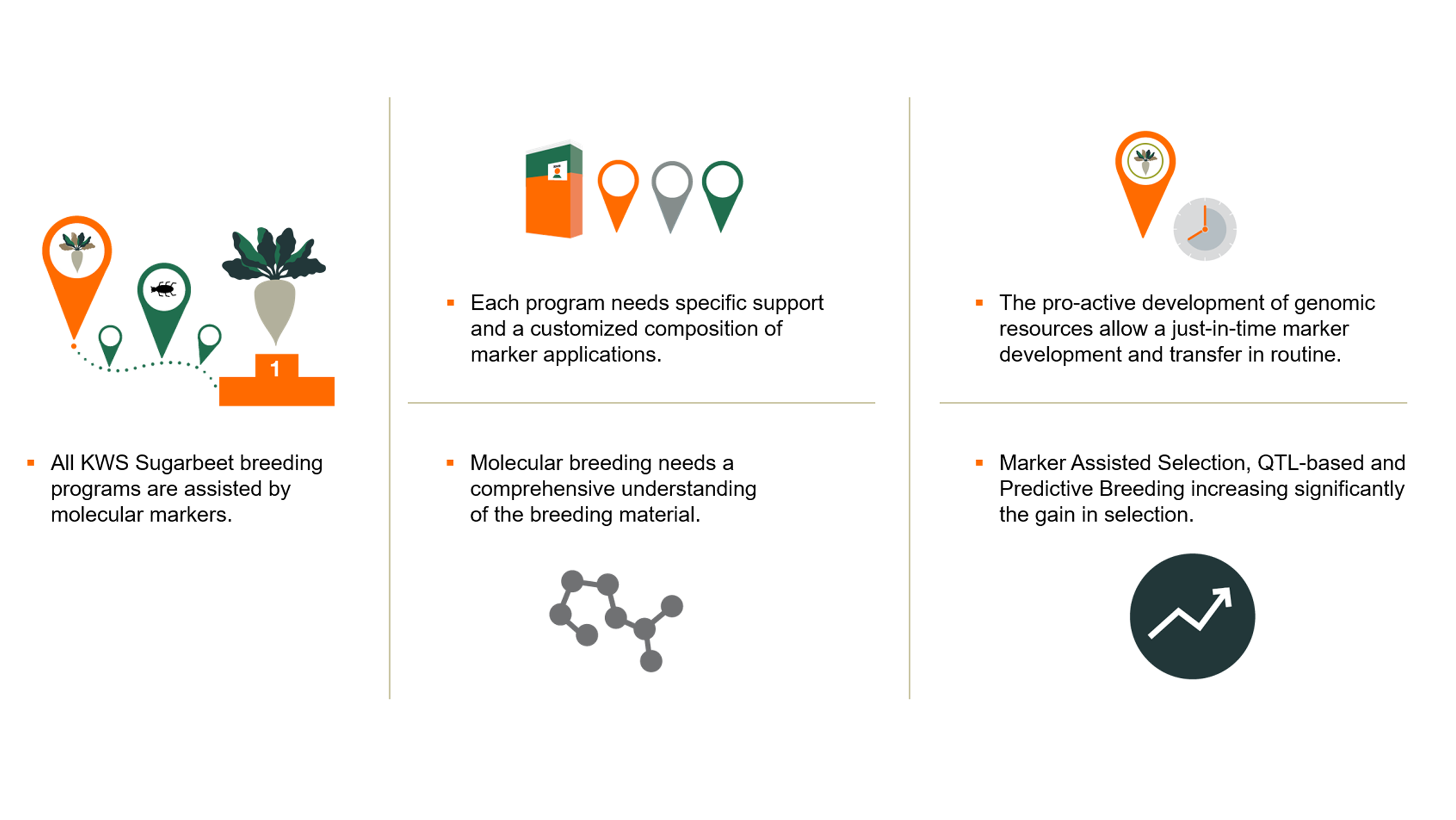 1

▪ All KWS Sugarbeet breeding programs are assisted by molecular markers.

▪ Each program needs specific support and a customized composition of marker applications.

▪ Molecular breeding needs a comprehensive understanding of the breeding material.

▪ The pro-active development of genomic resources allow a just-in-time marker development and transfer in routine.

▪ Marker Assisted Selection, QTL-based and Predictive Breeding increasing significantly the gain in selection.